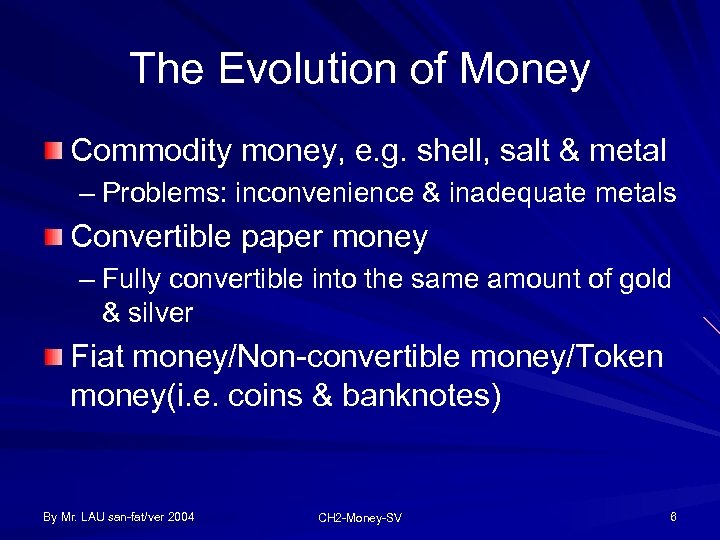 The Evolution of Money

Commodity money, e.g. shell, salt & metal

– Problems: inconvenience & inadequate metals

Convertible paper money

– Fully convertible into the same amount of gold & silver

Fiat money/Non-convertible money/Token money(i.e. coins & banknotes)

By Mr. LAU san-fat/ver 2004

CH2-Money-SV

6